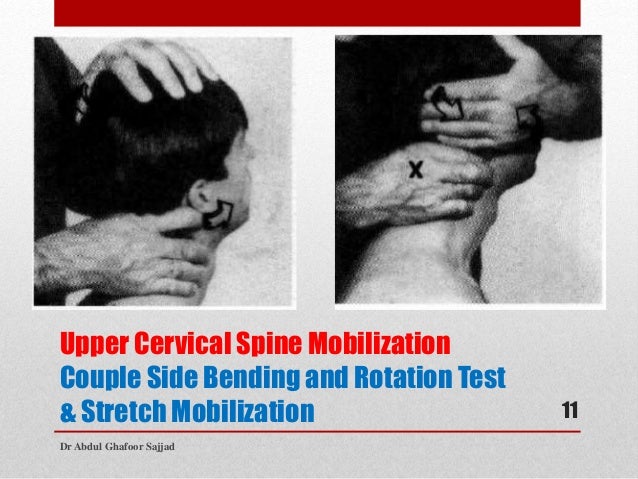 X

Upper Cervical Spine Mobilization
Couple Side Bending and Rotation Test & Stretch Mobilization

11

Dr Abdul Ghafoor Sajjad